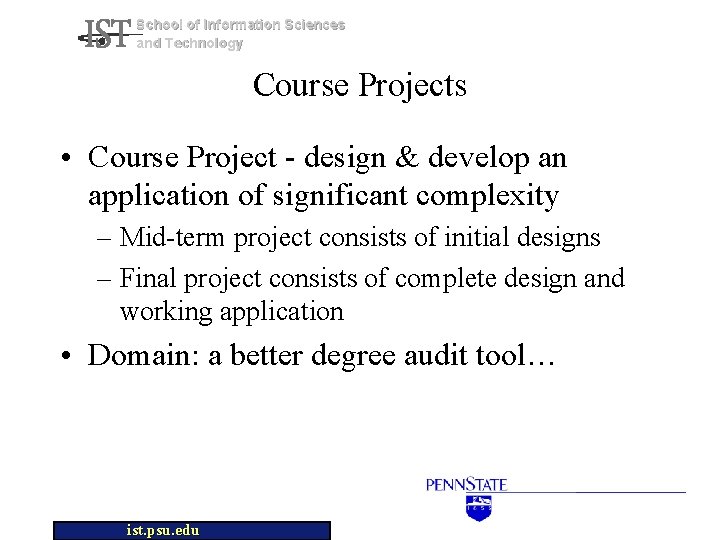 IST School of Information Sciences and Technology

Course Projects

• Course Project - design & develop an application of significant complexity
– Mid-term project consists of initial designs
– Final project consists of complete design and working application

• Domain: a better degree audit tool…

PENNSTATE

ist.psu.edu